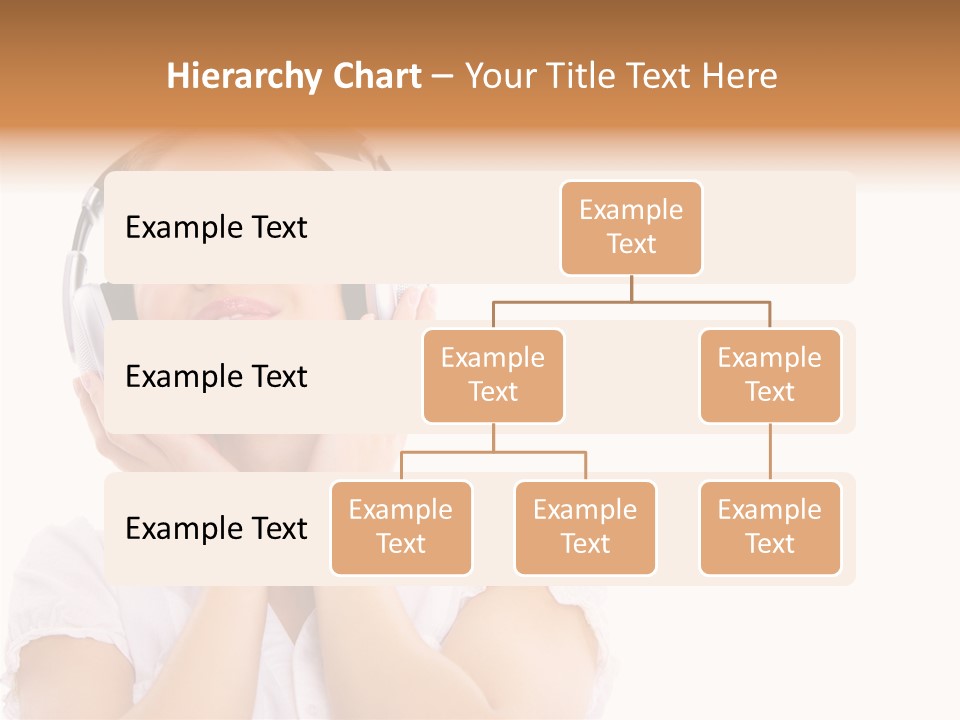 Hierarchy Chart – Your Title Text Here

Example Text

Example Text

Example Text

Example Text

Example Text

Example Text

Example Text

Example Text

Example Text